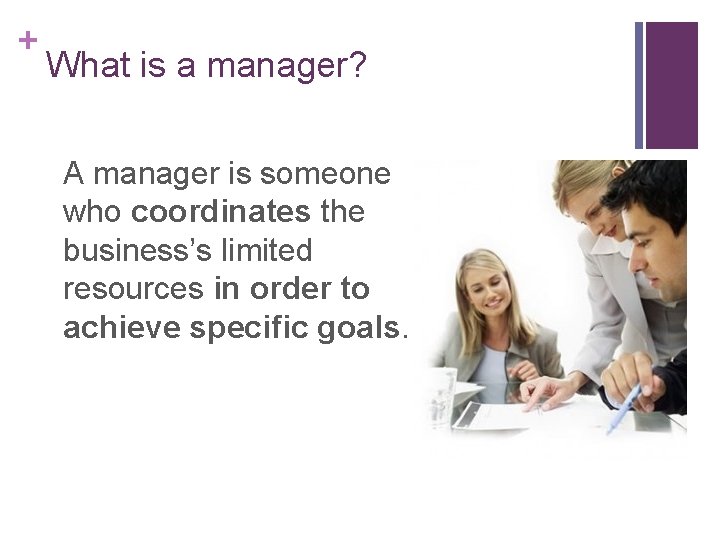 +
What is a manager?

A manager is someone who coordinates the business's limited resources in order to achieve specific goals.